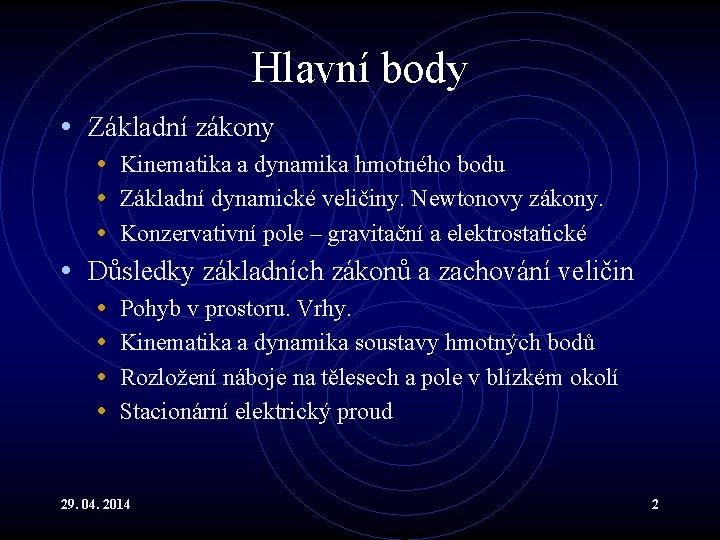 Hlavní body

• Základní zákony
  • Kinematika a dynamika hmotného bodu
  • Základní dynamické veličiny. Newtonovy zákony.
  • Konzervativní pole – gravitační a elektrostatické
• Důsledky základních zákonů a zachování veličin
  • Pohyb v prostoru. Vrhy.
  • Kinematika a dynamika soustavy hmotných bodů
  • Rozložení náboje na tělesech a pole v blízkém okolí
  • Stacionární elektrický proud

29. 04. 2014

2